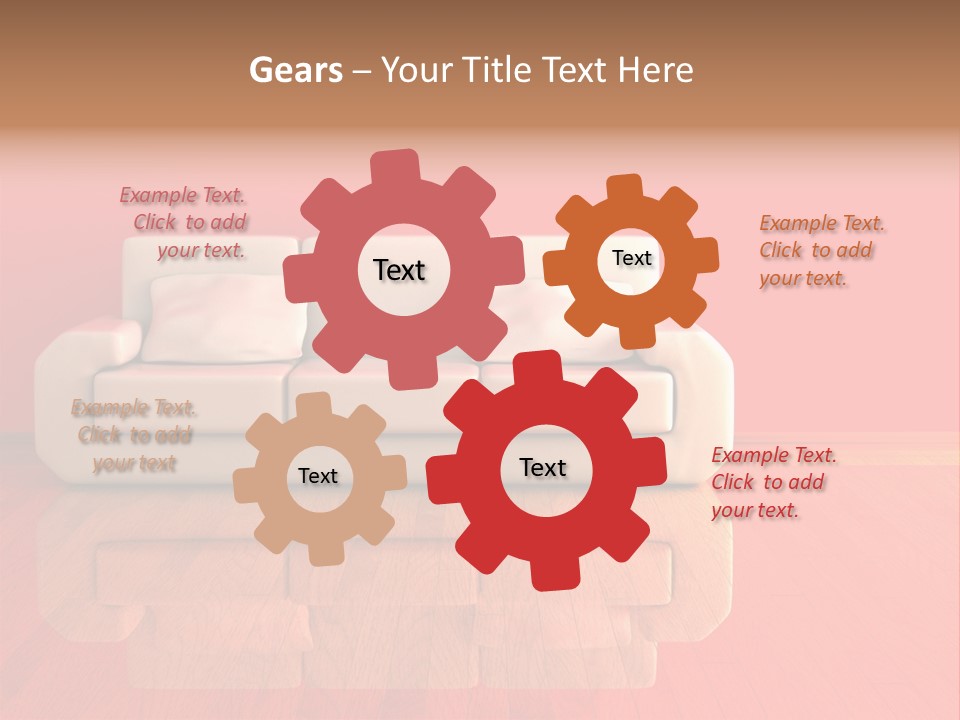 Gears – Your Title Text Here

Example Text. Click to add your text.

Text

Text

Example Text. Click to add your text.

Example Text. Click to add your text

Text

Text

Example Text. Click to add your text.